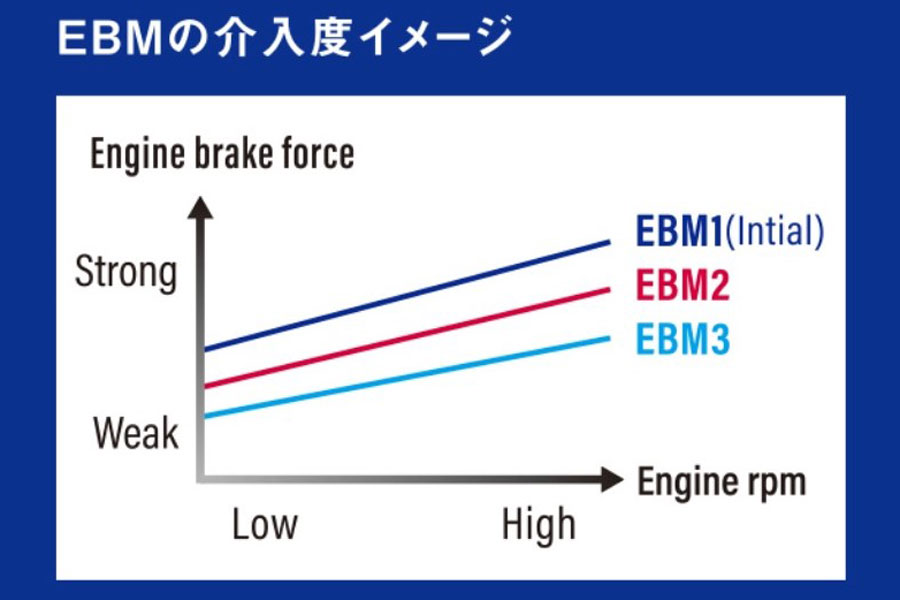 EBMの介入度イメージ

Engine brake force

Strong

Weak

EBM1(Intial)

EBM2

EBM3

Engine rpm

Low

High